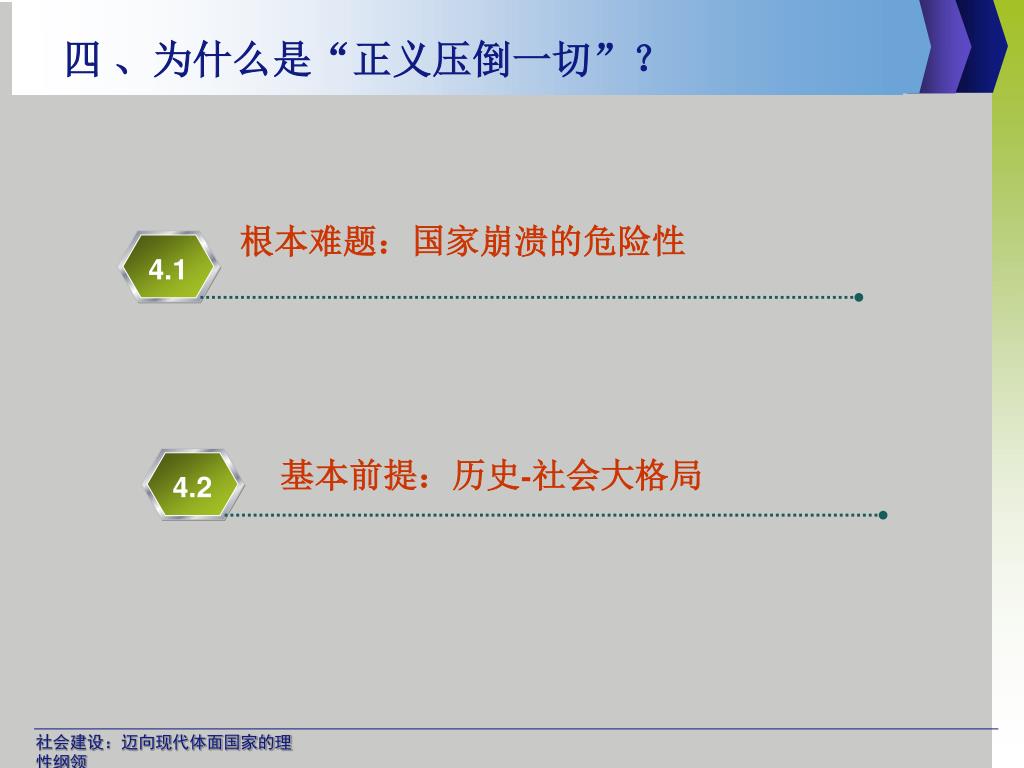 四 、为什么是“正义压倒一切”？

4.1 根本难题：国家崩溃的危险性

4.2 基本前提：历史-社会大格局

社会建设：迈向现代体面国家的理性纲领